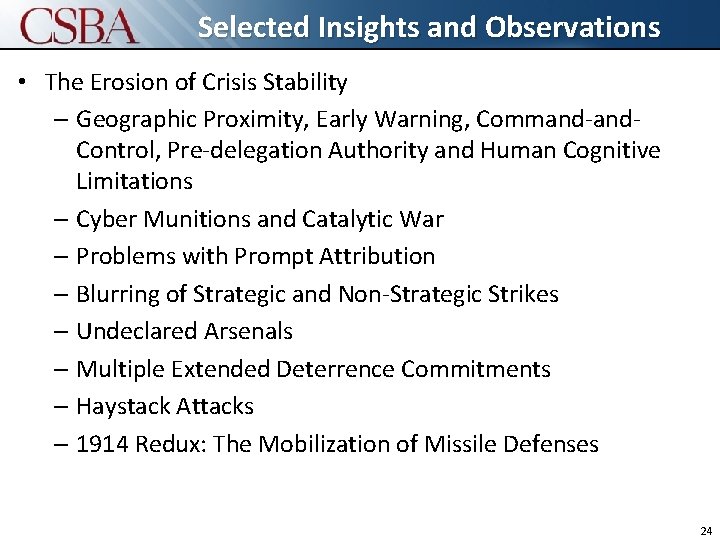 CSBA

Selected Insights and Observations

• The Erosion of Crisis Stability
– Geographic Proximity, Early Warning, Command-and-Control, Pre-delegation Authority and Human Cognitive Limitations
– Cyber Munitions and Catalytic War
– Problems with Prompt Attribution
– Blurring of Strategic and Non-Strategic Strikes
– Undeclared Arsenals
– Multiple Extended Deterrence Commitments
– Haystack Attacks
– 1914 Redux: The Mobilization of Missile Defenses

24